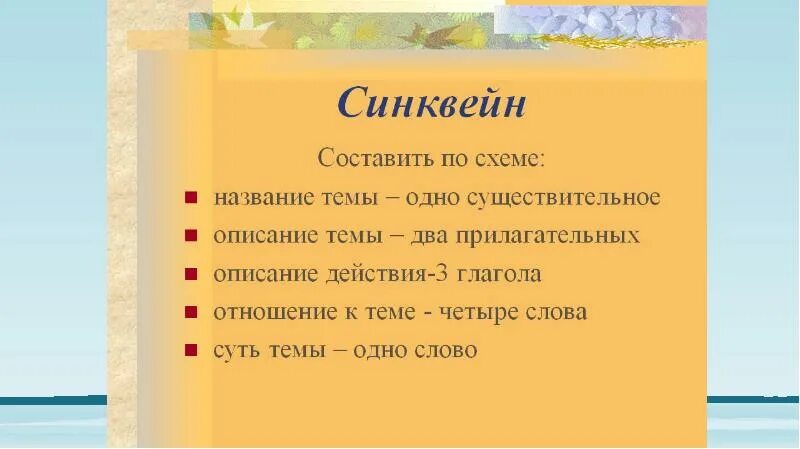 Синквейн

Составить по схеме:

- название темы – одно существительное
- описание темы – два прилагательных
- описание действия-3 глагола
- отношение к теме - четыре слова
- суть темы – одно слово